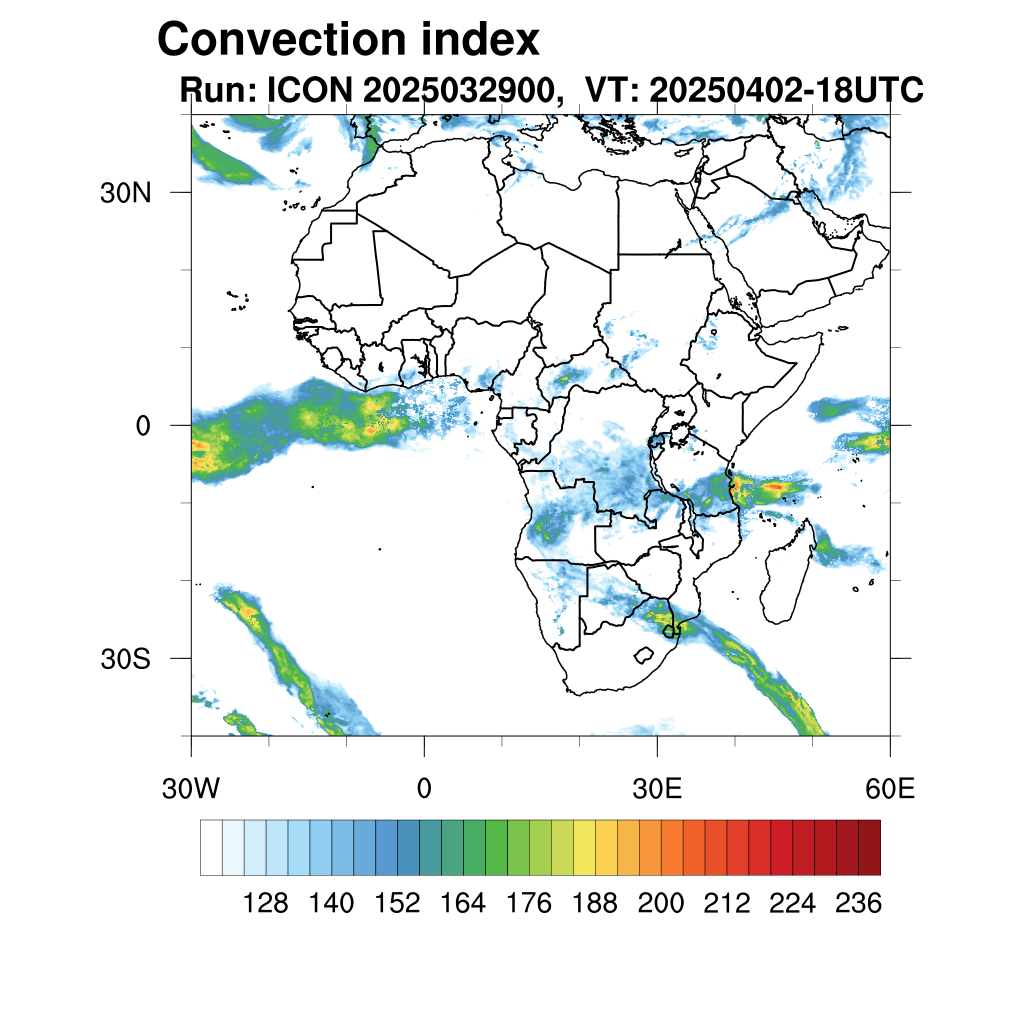 Convection index
Run: ICON 2025032900, VT: 20250402-18UTC

30N
0
30S

30W
0
30E
60E

128 140 152 164 176 188 200 212 224 236